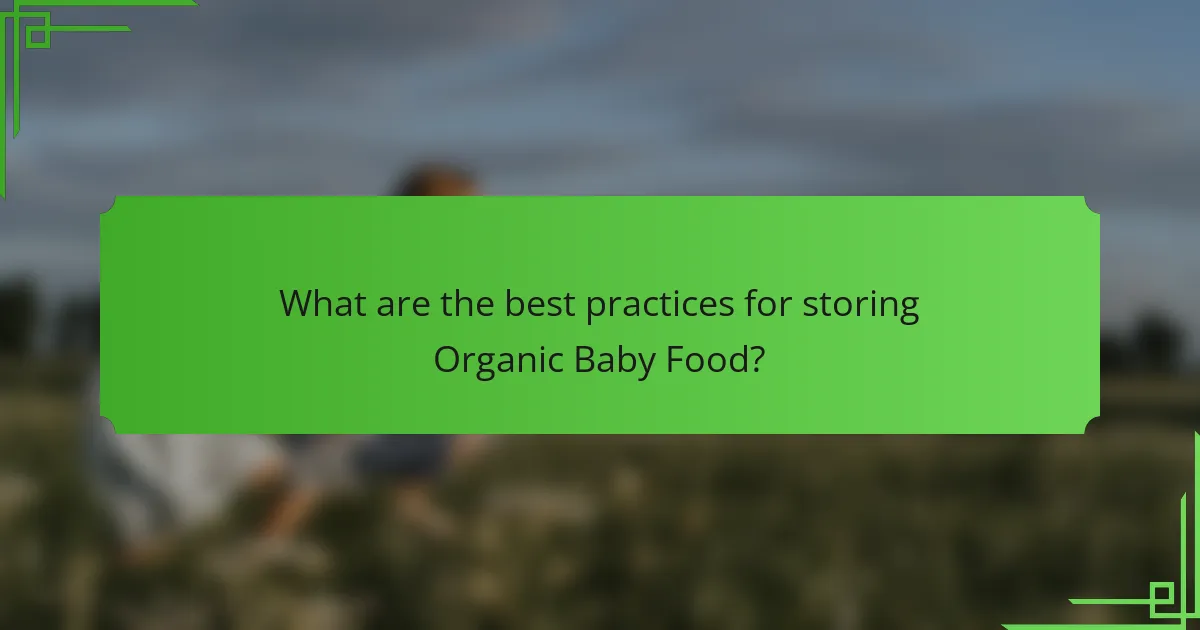 What are the best practices for storing Organic Baby Food?